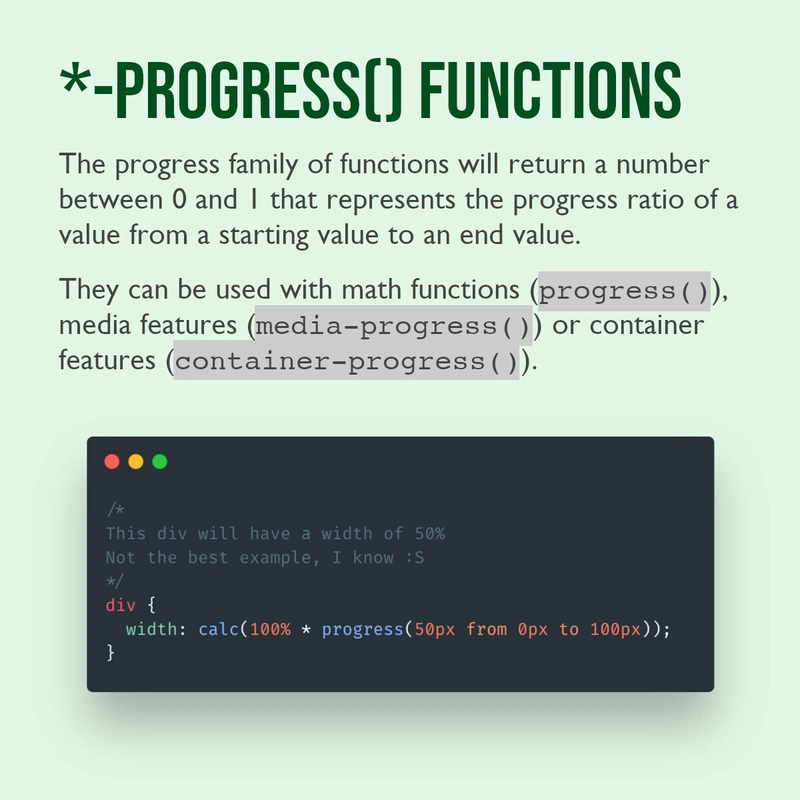 *-PROGRESS() FUNCTIONS

The progress family of functions will return a number between 0 and 1 that represents the progress ratio of a value from a starting value to an end value.

They can be used with math functions (progress()), media features (media-progress()) or container features (container-progress()).

/*
This div will have a width of 50%
Not the best example, I know :S
*/
div {
  width: calc(100% * progress(50px from 0px to 100px));
}